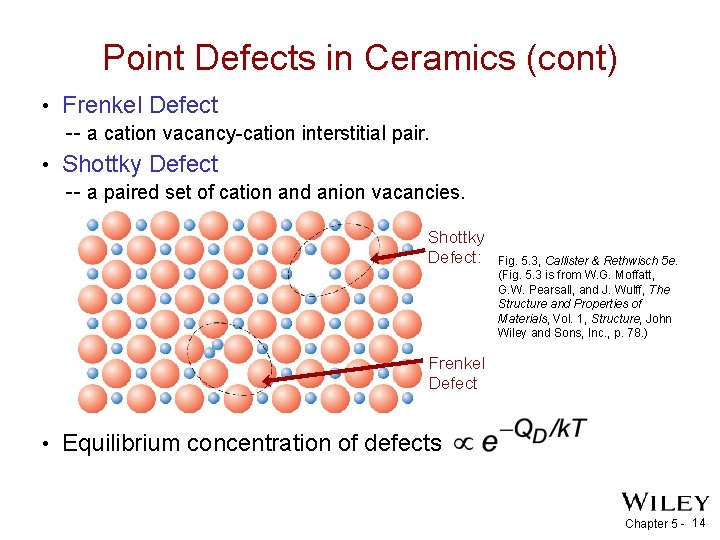 Point Defects in Ceramics (cont)

• Frenkel Defect
-- a cation vacancy-cation interstitial pair.

• Shottky Defect
-- a paired set of cation and anion vacancies.

Shottky Defect:

Frenkel Defect

Fig. 5.3, Callister & Rethwisch 5e. (Fig. 5.3 is from W.G. Moffatt, G.W. Pearsall, and J. Wulff, The Structure and Properties of Materials, Vol. 1, Structure, John Wiley and Sons, Inc., p. 78.)

• Equilibrium concentration of defects $\propto e^{-Q_D/kT}$

WILEY

Chapter 5 - 14